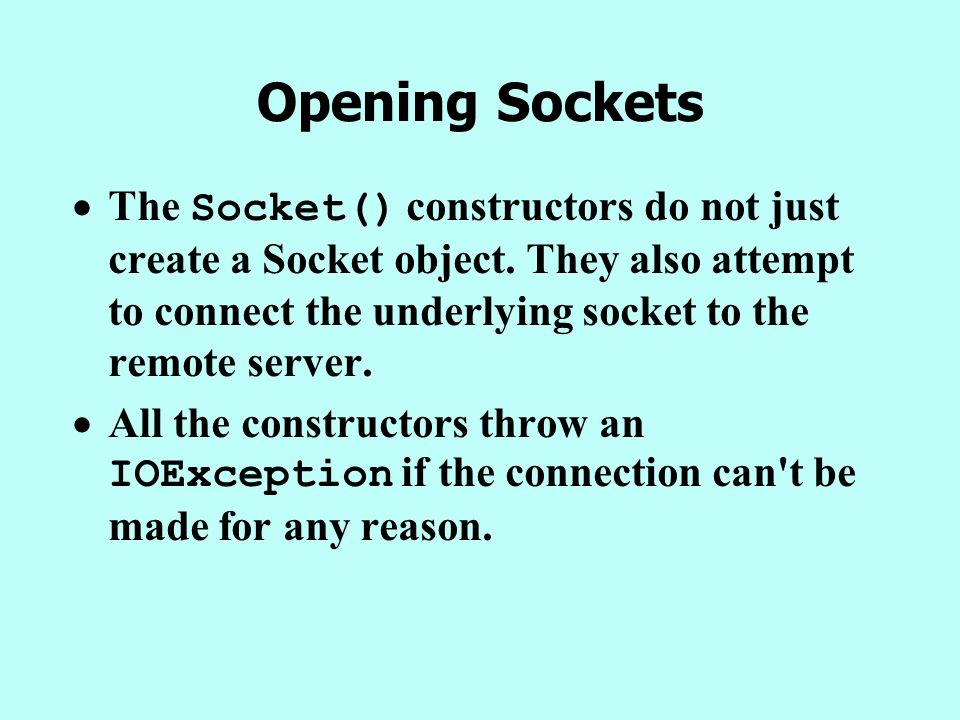 Opening Sockets

• The Socket() constructors do not just create a Socket object. They also attempt to connect the underlying socket to the remote server.

• All the constructors throw an IOException if the connection can't be made for any reason.